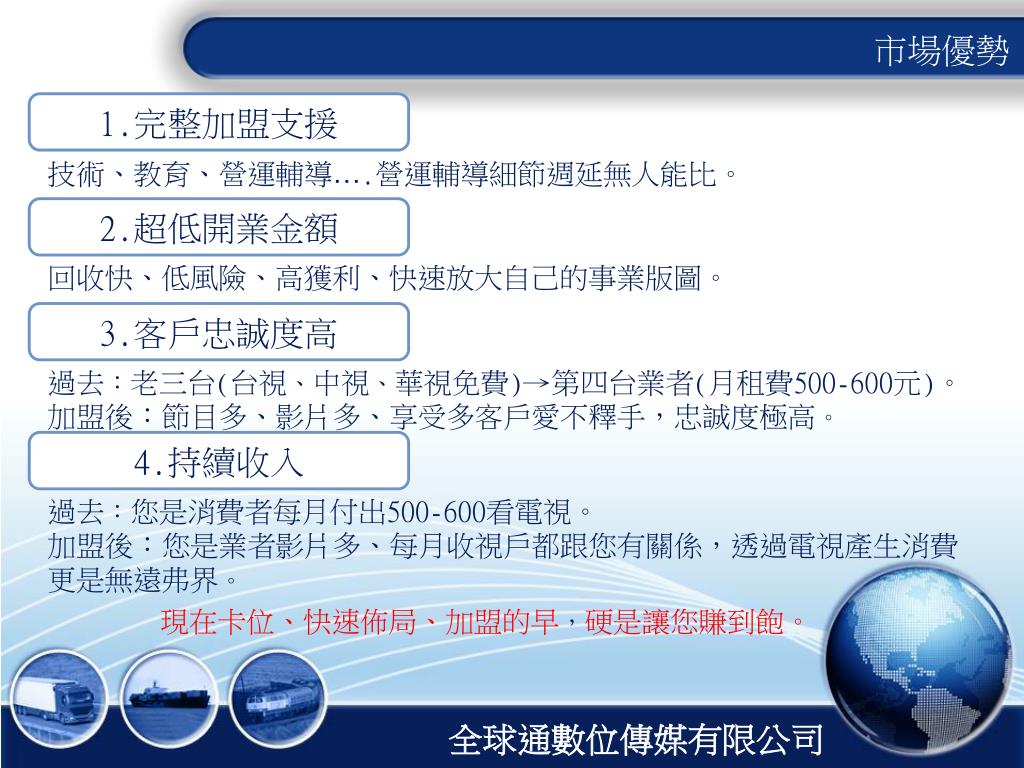 市場優勢

1.完整加盟支援

技術、教育、營運輔導….營運輔導細節週延無人能比。

2.超低開業金額

回收快、低風險、高獲利、快速放大自己的事業版圖。

3.客戶忠誠度高

過去：老三台(台視、中視、華視免費)→第四台業者(月租費500-600元)。
加盟後：節目多、影片多、享受多客戶愛不釋手，忠誠度極高。

4.持續收入

過去：您是消費者每月付出500-600看電視。
加盟後：您是業者影片多、每月收視戶都跟您有關係，透過電視產生消費更是無遠弗界。

現在卡位、快速佈局、加盟的早，硬是讓您賺到飽。

全球通數位傳媒有限公司